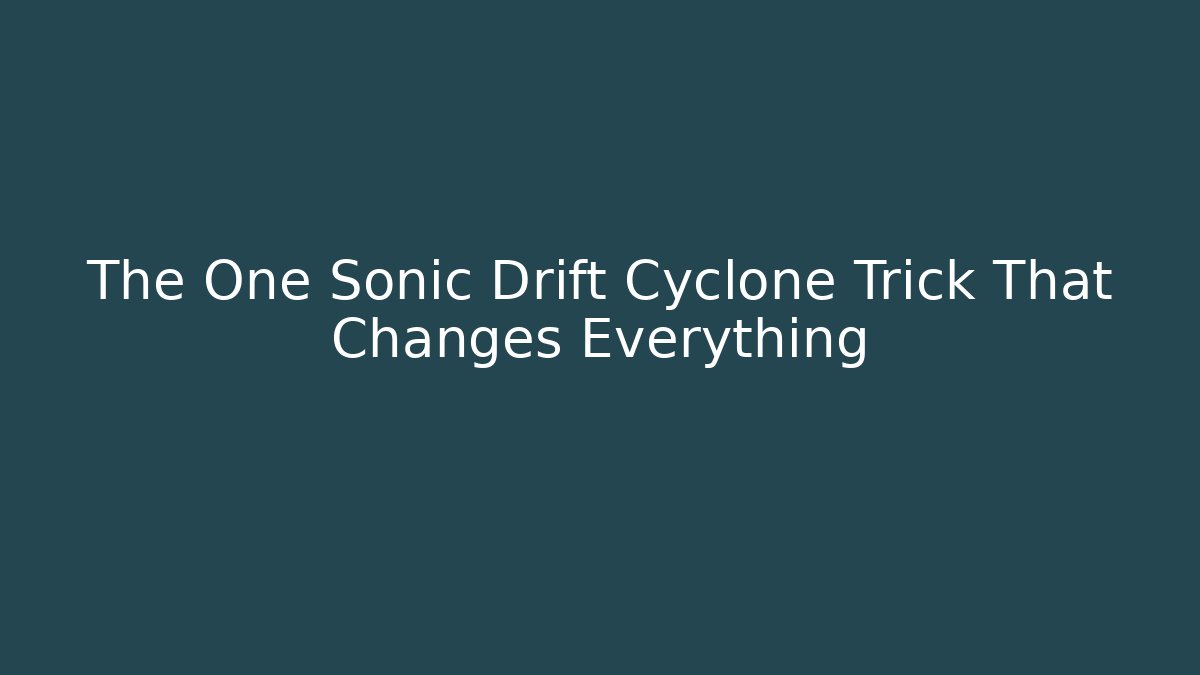 The One Sonic Drift Cyclone Trick That Changes Everything